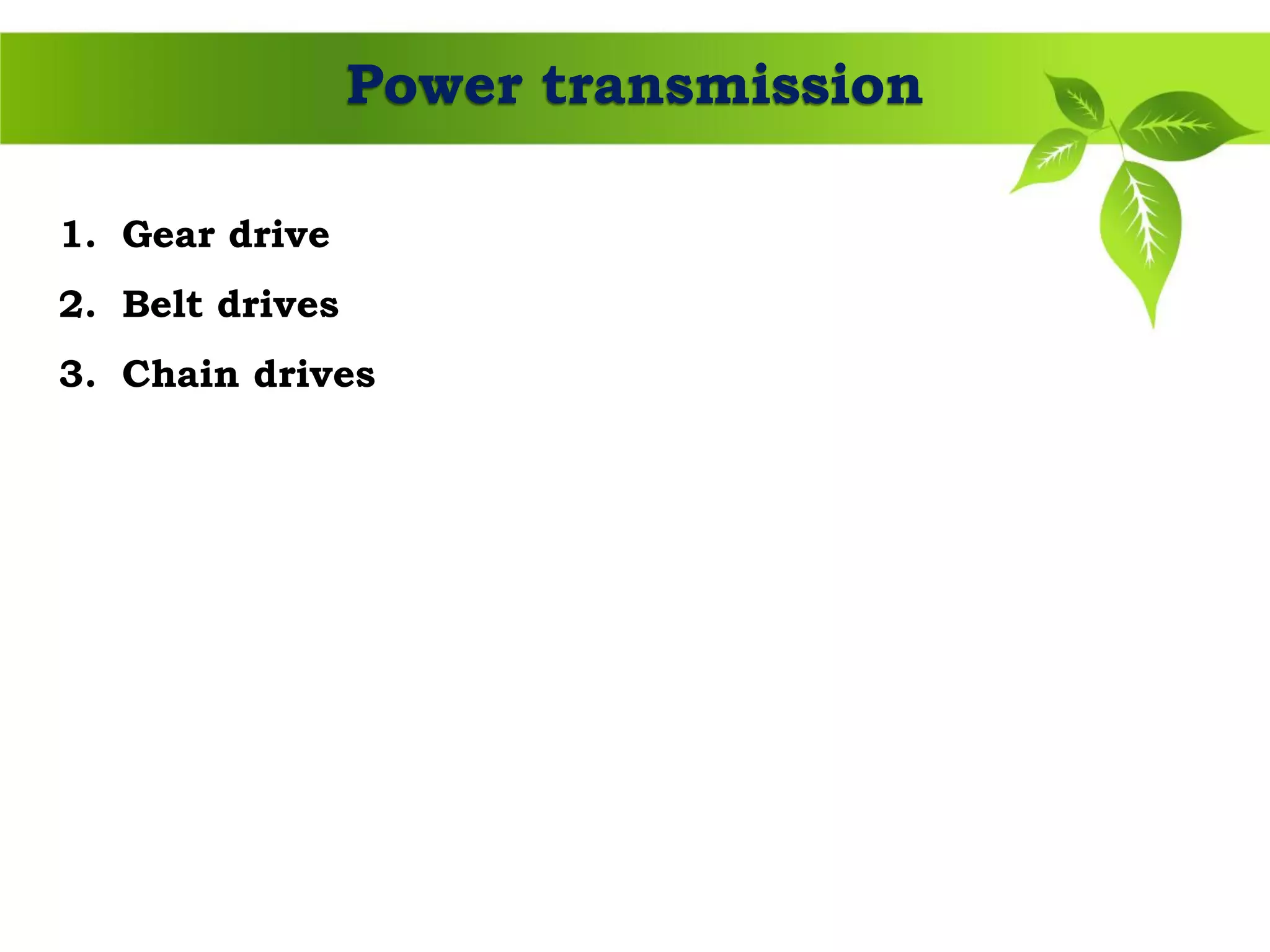 Power transmission

1. Gear drive
2. Belt drives
3. Chain drives